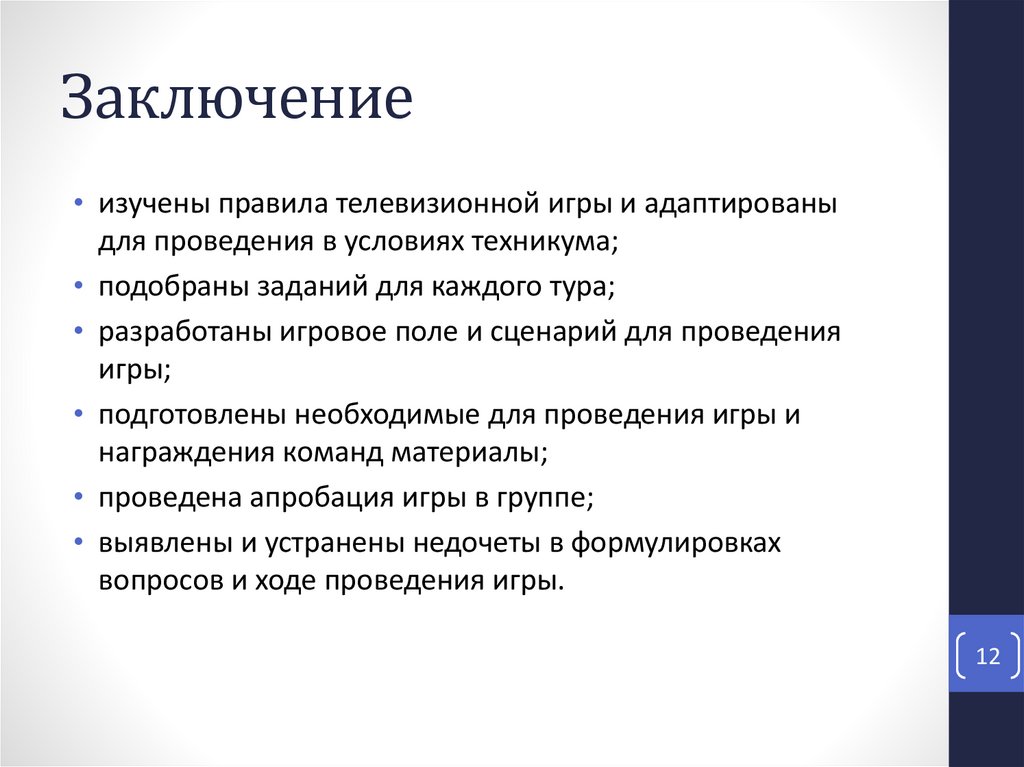 Заключение

• изучены правила телевизионной игры и адаптированы для проведения в условиях техникума;
• подобраны заданий для каждого тура;
• разработаны игровое поле и сценарий для проведения игры;
• подготовлены необходимые для проведения игры и награждения команд материалы;
• проведена апробация игры в группе;
• выявлены и устранены недочеты в формулировках вопросов и ходе проведения игры.

12